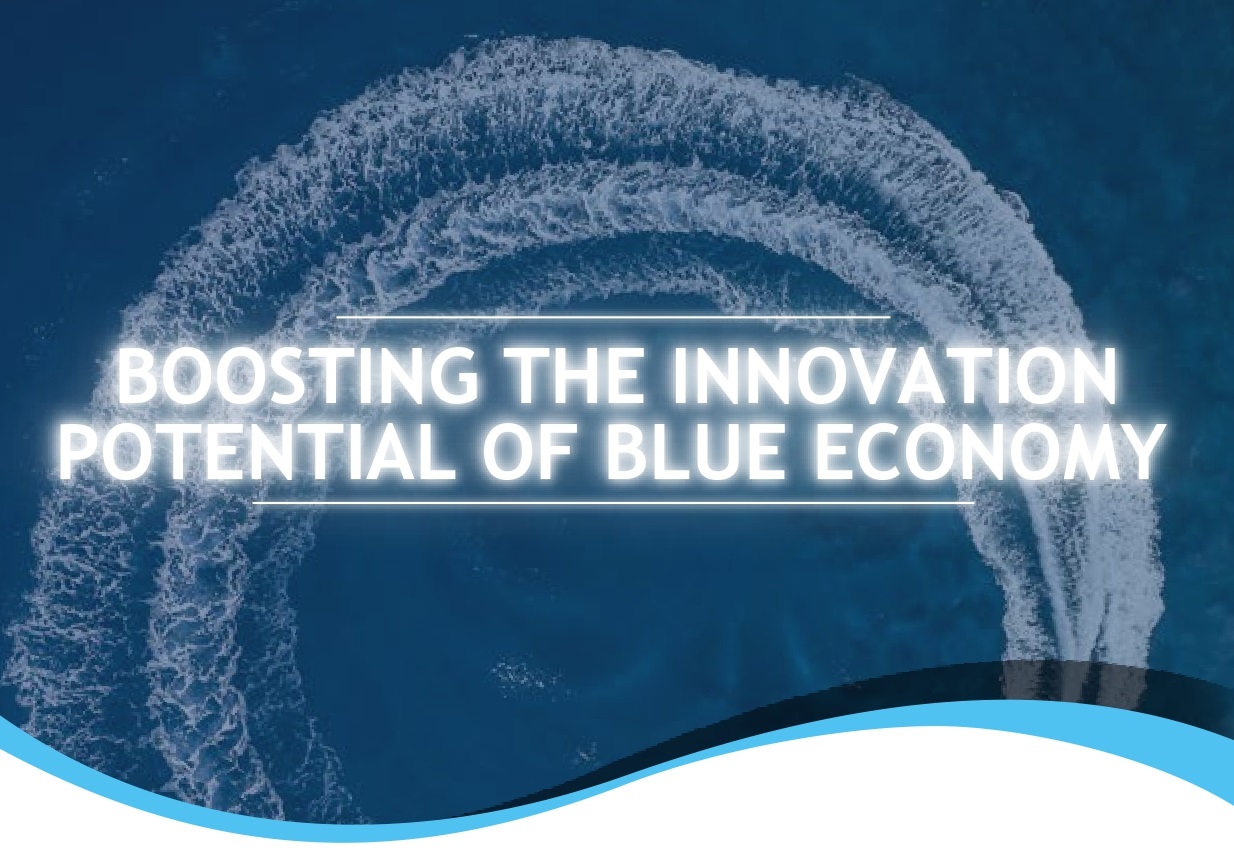 BOOSTING THE INNOVATION POTENTIAL OF BLUE ECONOMY